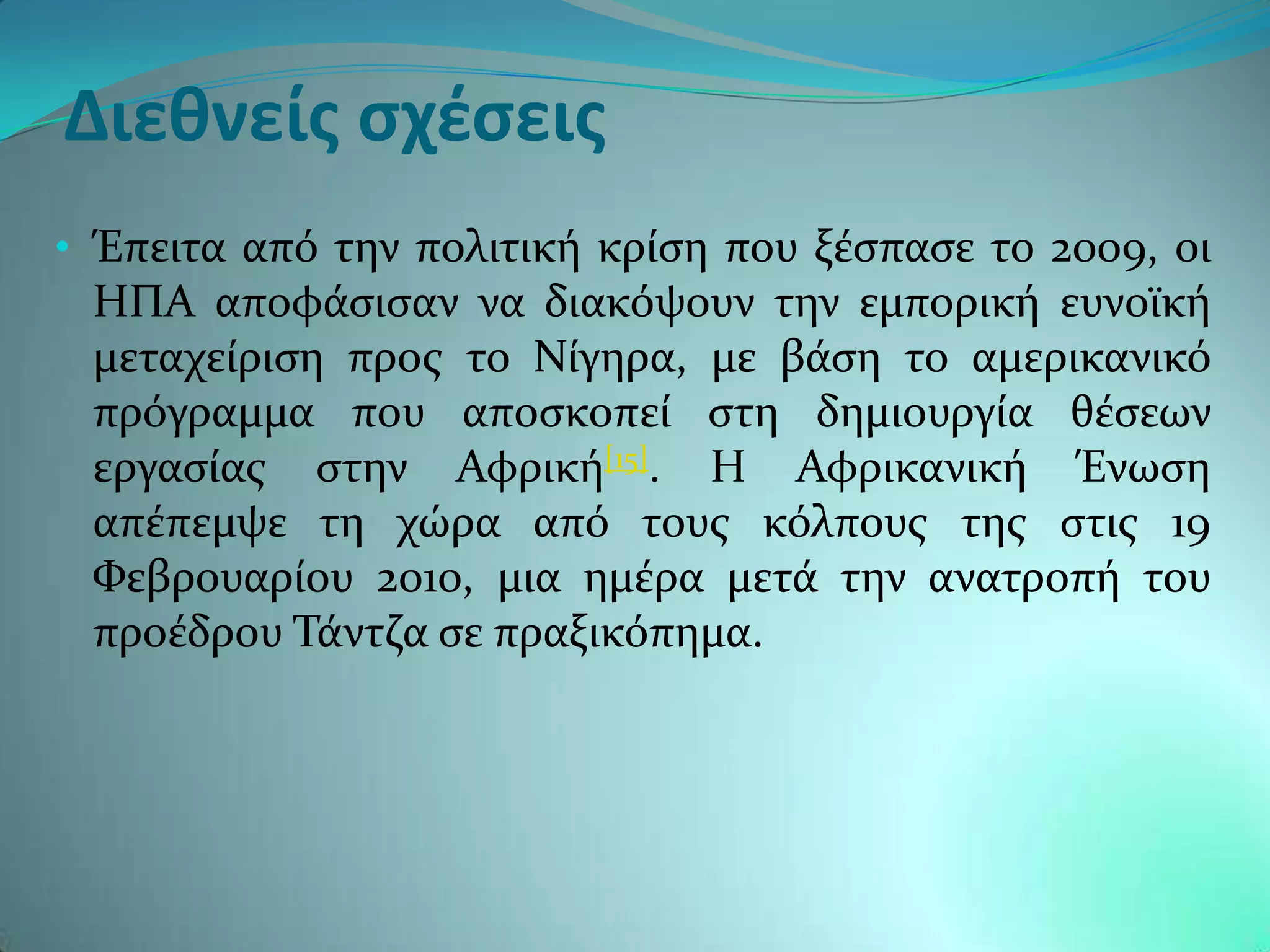 Διεθνείς σχέσεις

• Έπειτα από την πολιτική κρίση που ξέσπασε το 2009, οι ΗΠΑ αποφάσισαν να διακόψουν την εμπορική ευνοϊκή μεταχείριση προς το Νίγηρα, με βάση το αμερικανικό πρόγραμμα που αποσκοπεί στη δημιουργία θέσεων εργασίας στην Αφρική[15]. Η Αφρικανική Ένωση απέπεμψε τη χώρα από τους κόλπους της στις 19 Φεβρουαρίου 2010, μια ημέρα μετά την ανατροπή του προέδρου Τάντζα σε πραξικόπημα.